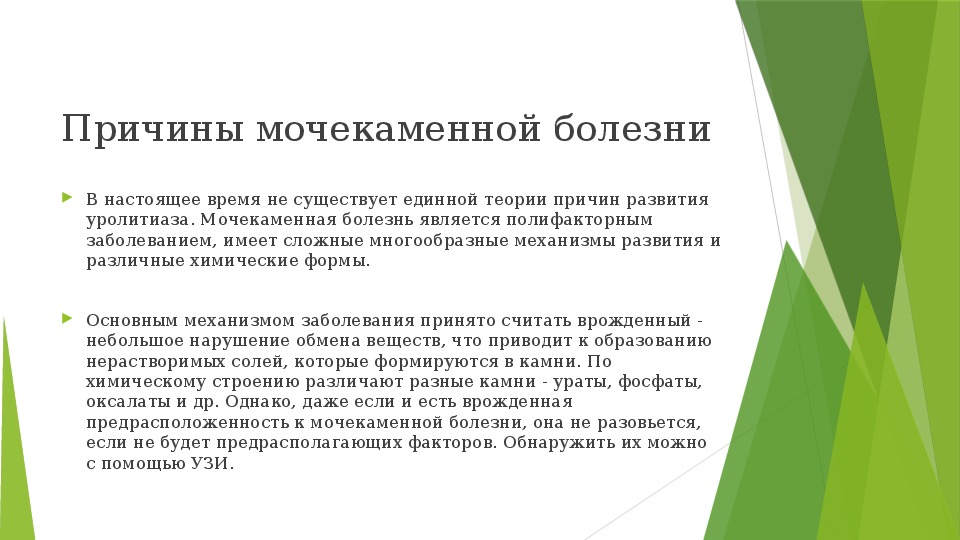 Причины мочекаменной болезни

В настоящее время не существует единной теории причин развития уролитиаза. Мочекаменная болезнь является полифакторным заболеванием, имеет сложные многообразные механизмы развития и различные химические формы.

Основным механизмом заболевания принято считать врожденный - небольшое нарушение обмена веществ, что приводит к образованию нерастворимых солей, которые формируются в камни. По химическому строению различают разные камни - ураты, фосфаты, оксалаты и др. Однако, даже если и есть врожденная предрасположенность к мочекаменной болезни, она не разовьется, если не будет предрасполагающих факторов. Обнаружить их можно с помощью УЗИ.